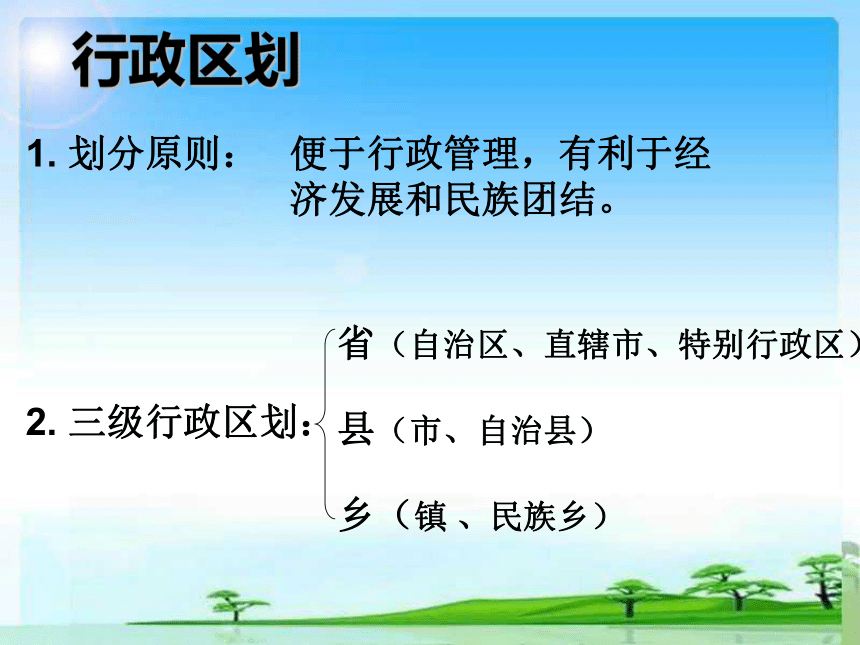 行政区划

1. 划分原则： 便于行政管理，有利于经济发展和民族团结。

2. 三级行政区划：

省（自治区、直辖市、特别行政区）

县（市、自治县）

乡（镇 、民族乡）